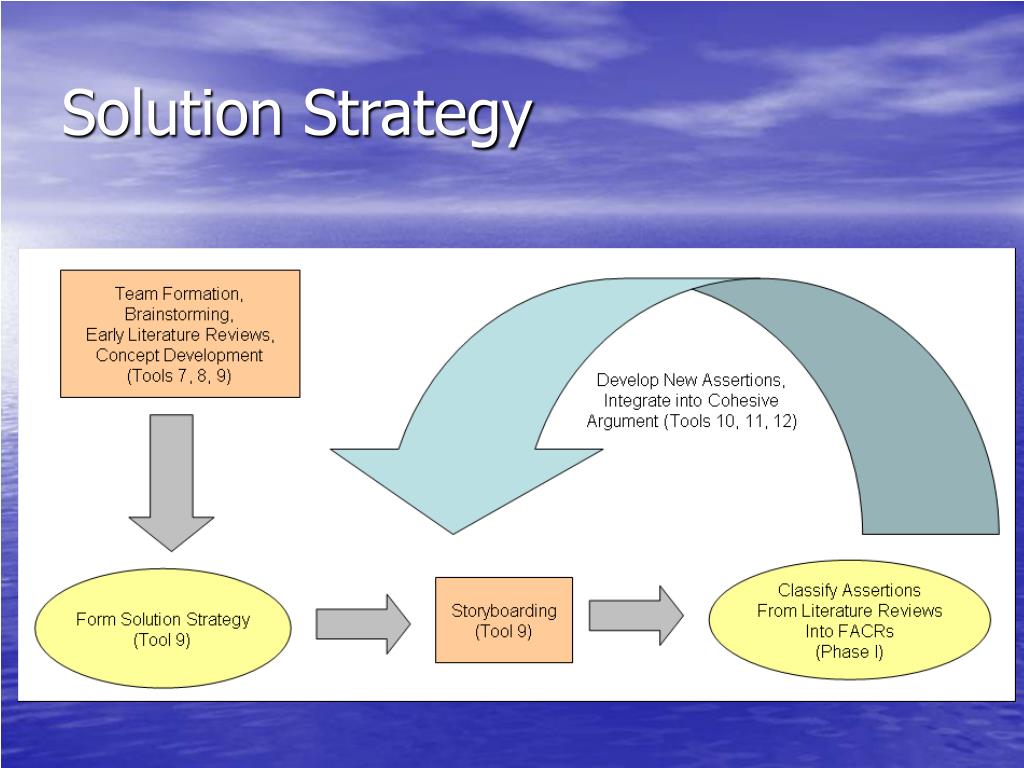 Solution Strategy

Team Formation,
Brainstorming,
Early Literature Reviews,
Concept Development
(Tools 7, 8, 9)

Develop New Assertions,
Integrate into Cohesive
Argument (Tools 10, 11, 12)

Form Solution Strategy
(Tool 9)

Storyboarding
(Tool 9)

Classify Assertions
From Literature Reviews
Into FACRs
(Phase I)